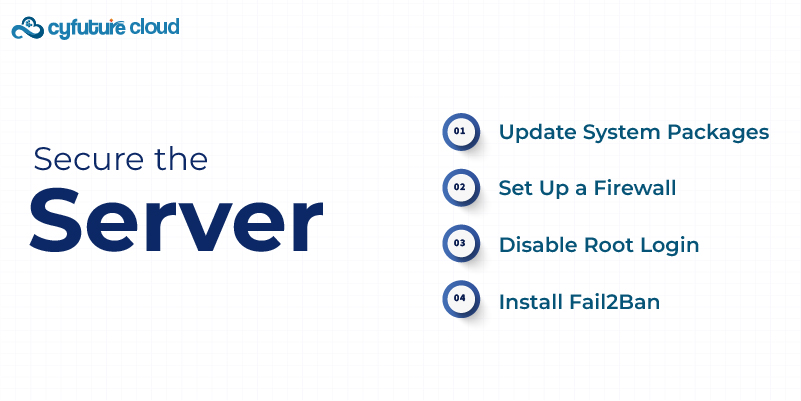 cyfuture cloud

Secure the
Server

01 Update System Packages

02 Set Up a Firewall

03 Disable Root Login

04 Install Fail2Ban